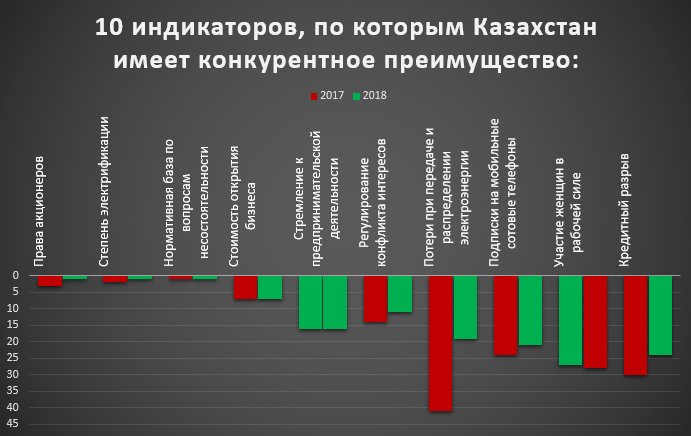 10 индикаторов, по которым Казахстан имеет конкурентное преимущество:

2017 2018

Права акционеров

Степень электрификации

Нормативная база по вопросам несостоятельности

Стоимость открытия бизнеса

Стремление к предпринимательской деятельности

Регулирование конфликта интересов

Потери при передаче и распределении электроэнергии

Подписки на мобильные сотовые телефоны

Участие женщин в рабочей силе

Кредитный разрыв

0
5
10
15
20
25
30
35
40
45